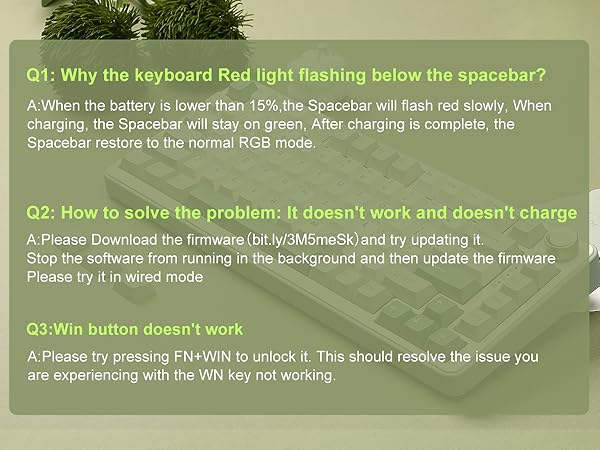 Q1: Why the keyboard Red light flashing below the spacebar?

A:When the battery is lower than 15%,the Spacebar will flash red slowly, When charging, the Spacebar will stay on green, After charging is complete, the Spacebar restore to the normal RGB mode.

Q2: How to solve the problem: It doesn't work and doesn't charge

A:Please Download the firmware(bit.ly/3M5meSk)and try updating it.
Stop the software from running in the background and then update the firmware
Please try it in wired mode

Q3:Win button doesn't work

A:Please try pressing FN+WIN to unlock it. This should resolve the issue you are experiencing with the WN key not working.